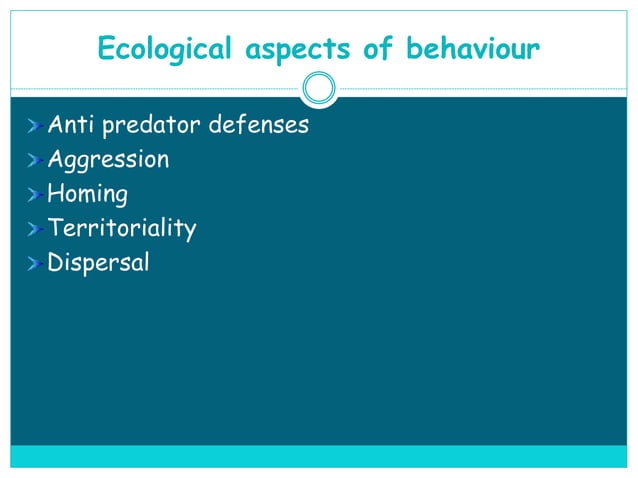 Ecological aspects of behaviour

Anti predator defenses
Aggression
Homing
Territoriality
Dispersal